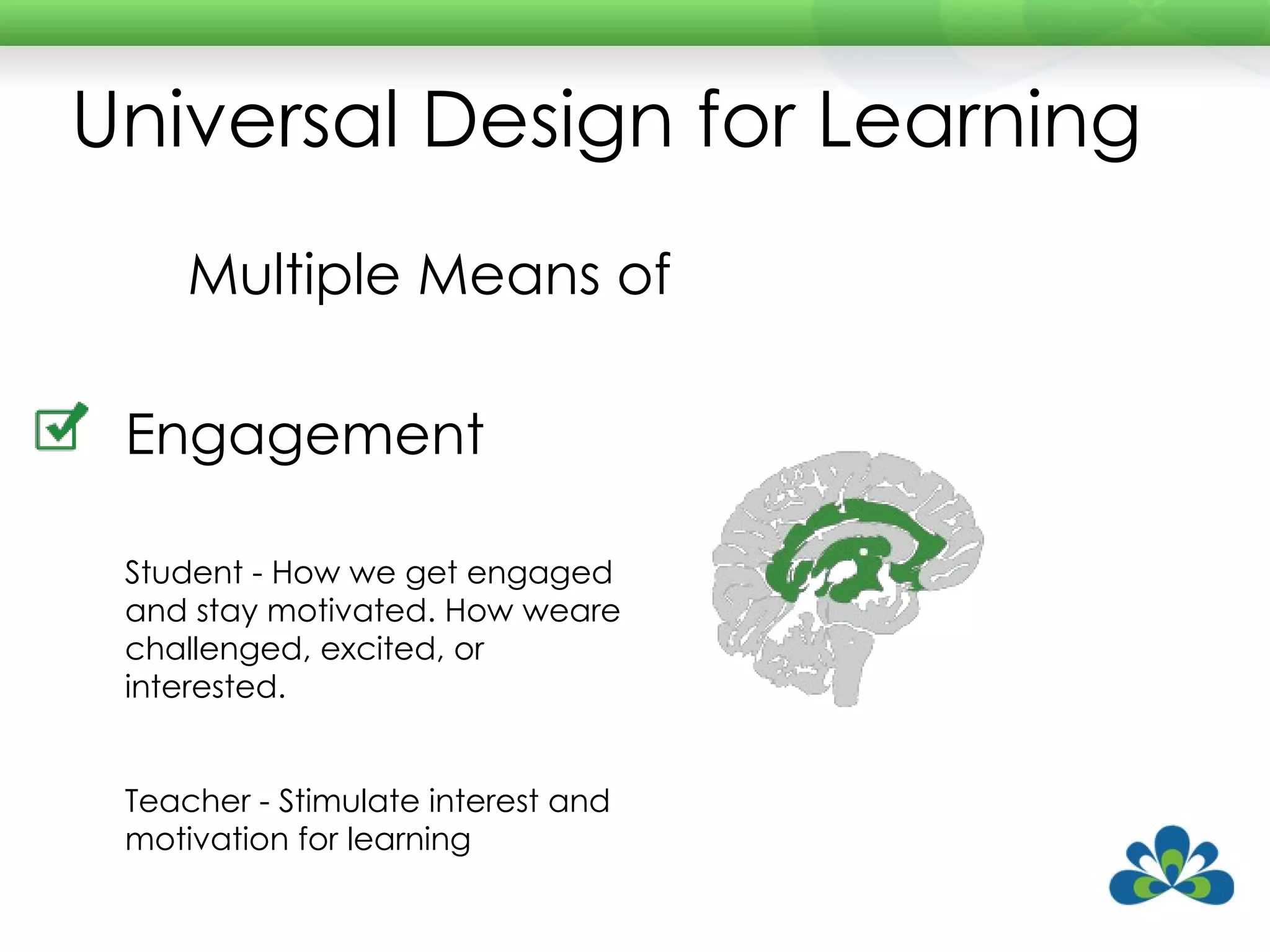 Universal Design for Learning

Multiple Means of

Engagement

Student - How we get engaged and stay motivated. How weare challenged, excited, or interested.

Teacher - Stimulate interest and motivation for learning